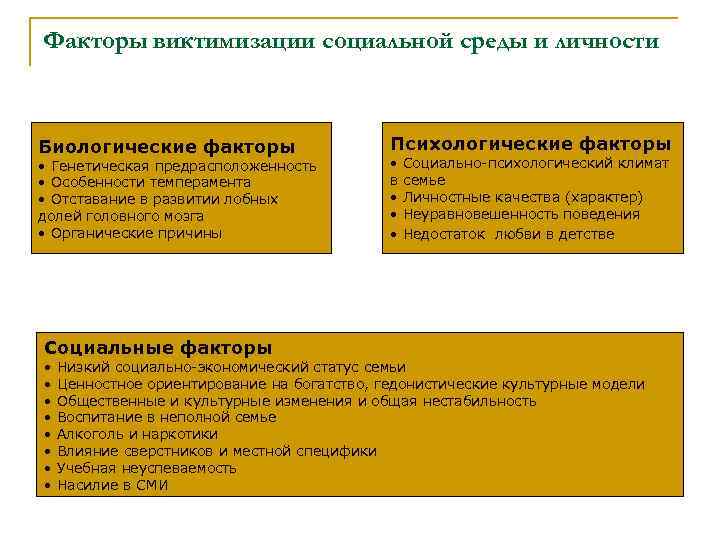 Факторы виктимизации социальной среды и личности

Биологические факторы
• Генетическая предрасположенность
• Особенности темперамента
• Отставание в развитии лобных долей головного мозга
• Органические причины

Психологические факторы
• Социально-психологический климат в семье
• Личностные качества (характер)
• Неуравновешенность поведения
• Недостаток любви в детстве

Социальные факторы
• Низкий социально-экономический статус семьи
• Ценностное ориентирование на богатство, гедонистические культурные модели
• Общественные и культурные изменения и общая нестабильность
• Воспитание в неполной семье
• Алкоголь и наркотики
• Влияние сверстников и местной специфики
• Учебная неуспеваемость
• Насилие в СМИ